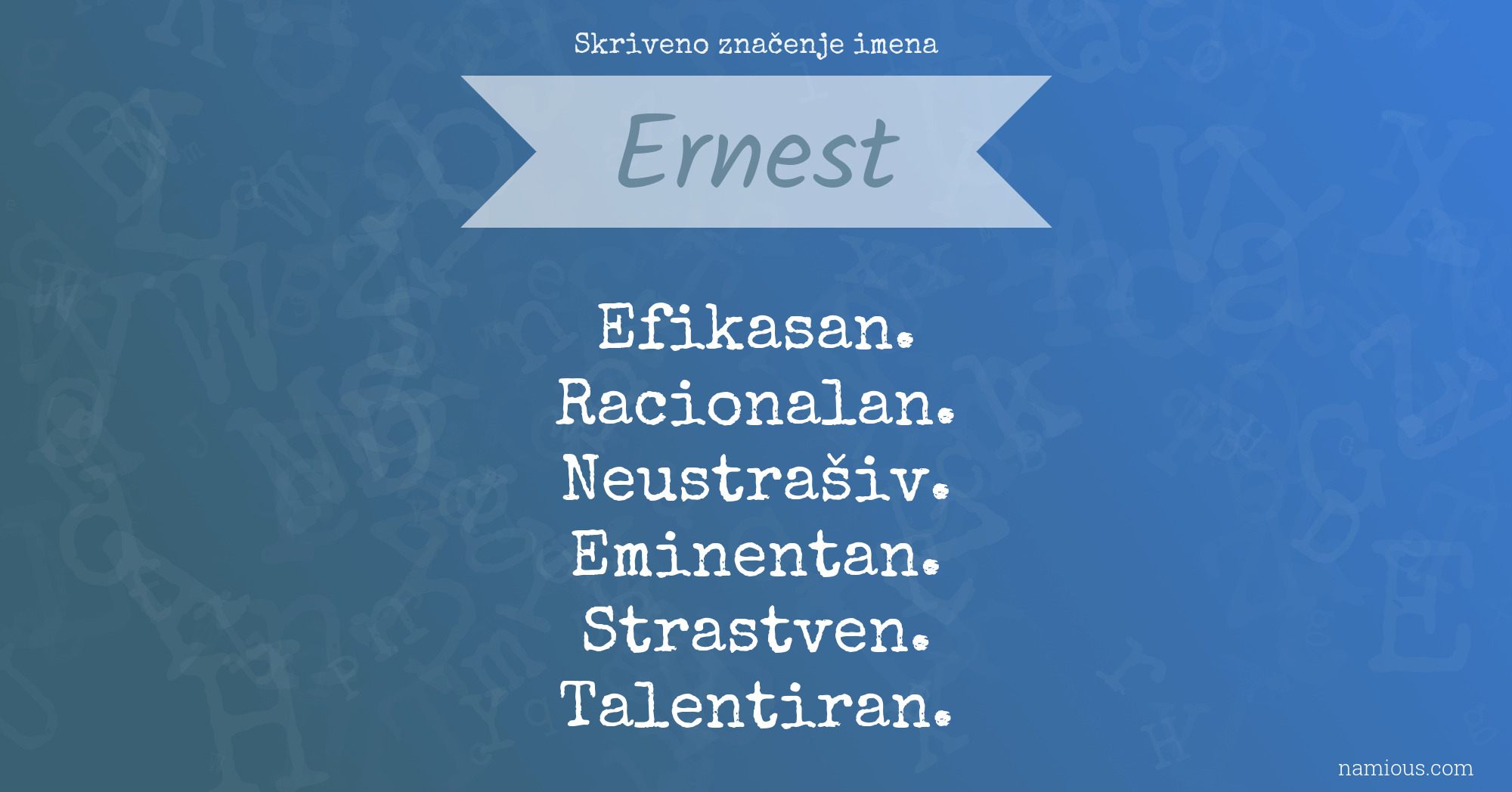 Skriveno značenje imena

Ernest

Efikasan.
Racionalan.
Neustrašiv.
Eminentan.
Strastven.
Talentiran.

namious.com